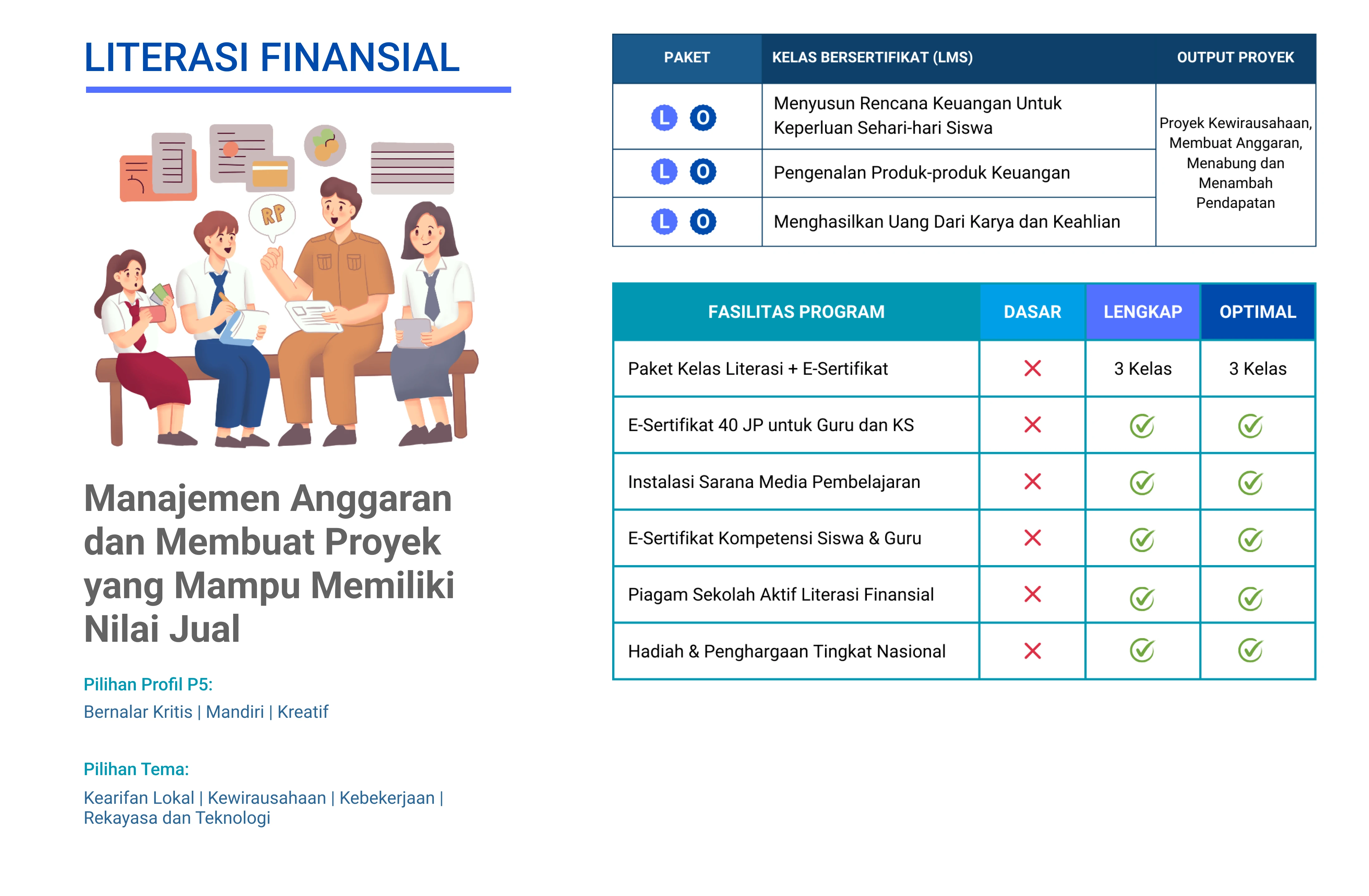 LITERASI FINANSIAL

RP

Manajemen Anggaran dan Membuat Proyek yang Mampu Memiliki Nilai Jual

Pilihan Profil P5:
Bernalar Kritis | Mandiri | Kreatif

Pilihan Tema:
Kearifan Lokal | Kewirausahaan | Kebekerjaan | Rekayasa dan Teknologi

| PAKET | KELAS BERSERTIFIKAT (LMS) | OUTPUT PROYEK |
|---|---|---|
| L O | Menyusun Rencana Keuangan Untuk Keperluan Sehari-hari Siswa | Proyek Kewirausahaan, Membuat Anggaran, Menabung dan Menambah Pendapatan |
| L O | Pengenalan Produk-produk Keuangan | |
| L O | Menghasilkan Uang Dari Karya dan Keahlian | |

| FASILITAS PROGRAM | DASAR | LENGKAP | OPTIMAL |
|---|---|---|---|
| Paket Kelas Literasi + E-Sertifikat | ✗ | 3 Kelas | 3 Kelas |
| E-Sertifikat 40 JP untuk Guru dan KS | ✗ | ✓ | ✓ |
| Instalasi Sarana Media Pembelajaran | ✗ | ✓ | ✓ |
| E-Sertifikat Kompetensi Siswa & Guru | ✗ | ✓ | ✓ |
| Piagam Sekolah Aktif Literasi Finansial | ✗ | ✓ | ✓ |
| Hadiah & Penghargaan Tingkat Nasional | ✗ | ✓ | ✓ |